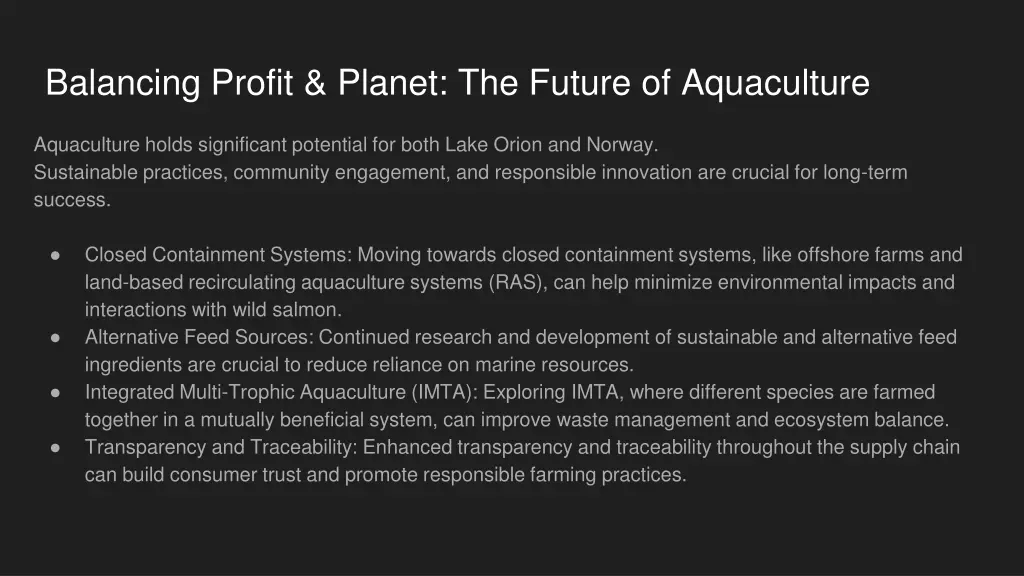 Balancing Profit & Planet: The Future of Aquaculture

Aquaculture holds significant potential for both Lake Orion and Norway.
Sustainable practices, community engagement, and responsible innovation are crucial for long-term success.

● Closed Containment Systems: Moving towards closed containment systems, like offshore farms and land-based recirculating aquaculture systems (RAS), can help minimize environmental impacts and interactions with wild salmon.
● Alternative Feed Sources: Continued research and development of sustainable and alternative feed ingredients are crucial to reduce reliance on marine resources.
● Integrated Multi-Trophic Aquaculture (IMTA): Exploring IMTA, where different species are farmed together in a mutually beneficial system, can improve waste management and ecosystem balance.
● Transparency and Traceability: Enhanced transparency and traceability throughout the supply chain can build consumer trust and promote responsible farming practices.